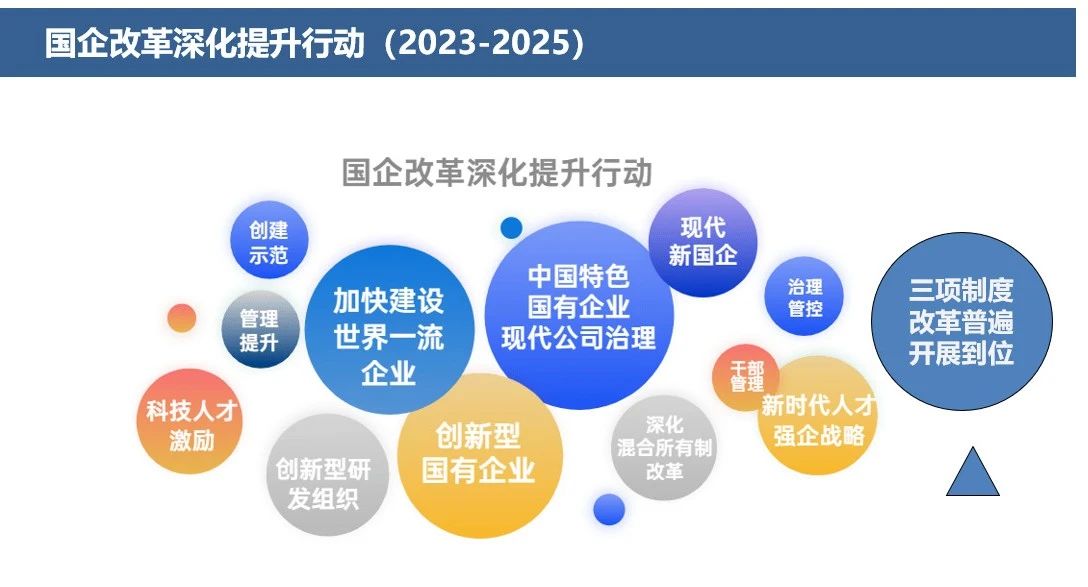 国企改革深化提升行动（2023-2025）

国企改革深化提升行动

创建示范

管理提升

加快建设世界一流企业

中国特色国有企业现代公司治理

现代新国企

治理管控

三项制度改革普遍开展到位

科技人才激励

创新型研发组织

创新型国有企业

深化混合所有制改革

干部管理

新时代人才强企战略